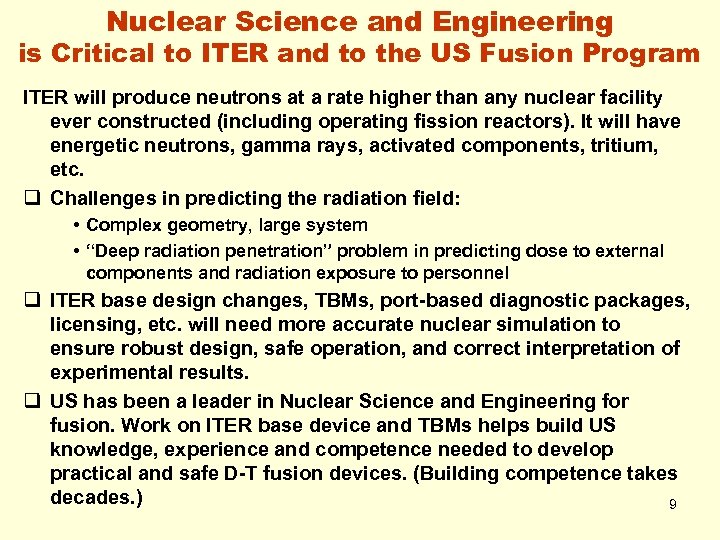 Nuclear Science and Engineering
is Critical to ITER and to the US Fusion Program

ITER will produce neutrons at a rate higher than any nuclear facility ever constructed (including operating fission reactors). It will have energetic neutrons, gamma rays, activated components, tritium, etc.

❑ Challenges in predicting the radiation field:
• Complex geometry, large system
• "Deep radiation penetration" problem in predicting dose to external components and radiation exposure to personnel

❑ ITER base design changes, TBMs, port-based diagnostic packages, licensing, etc. will need more accurate nuclear simulation to ensure robust design, safe operation, and correct interpretation of experimental results.

❑ US has been a leader in Nuclear Science and Engineering for fusion. Work on ITER base device and TBMs helps build US knowledge, experience and competence needed to develop practical and safe D-T fusion devices. (Building competence takes decades.)

9